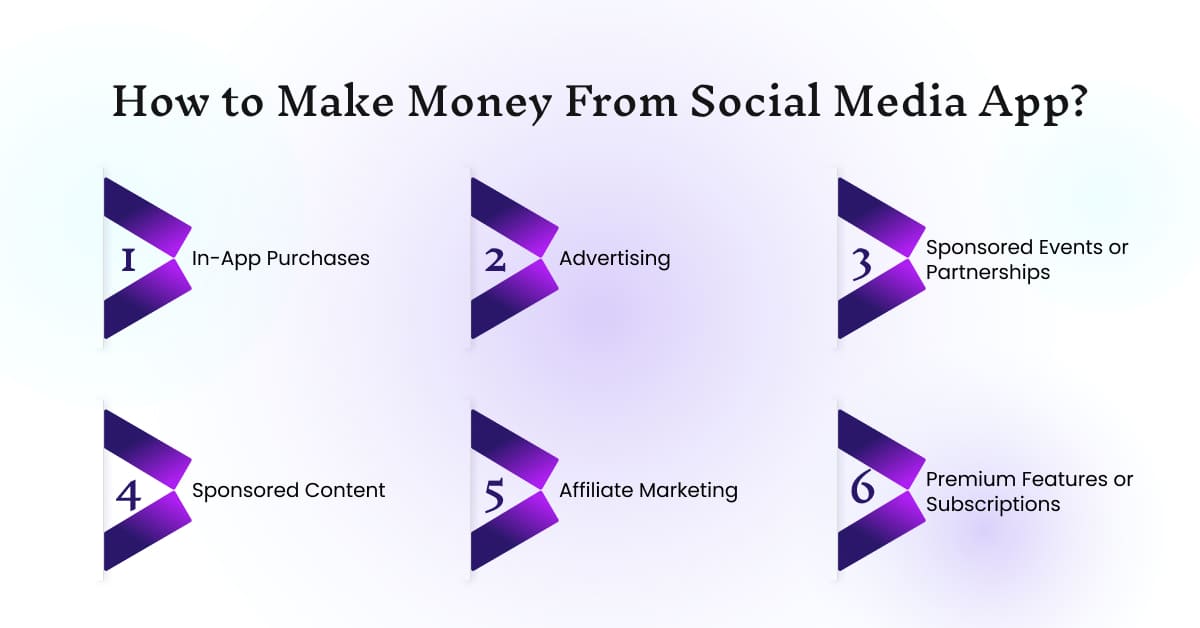 How to Make Money From Social Media App?

1 In-App Purchases

2 Advertising

3 Sponsored Events or Partnerships

4 Sponsored Content

5 Affiliate Marketing

6 Premium Features or Subscriptions